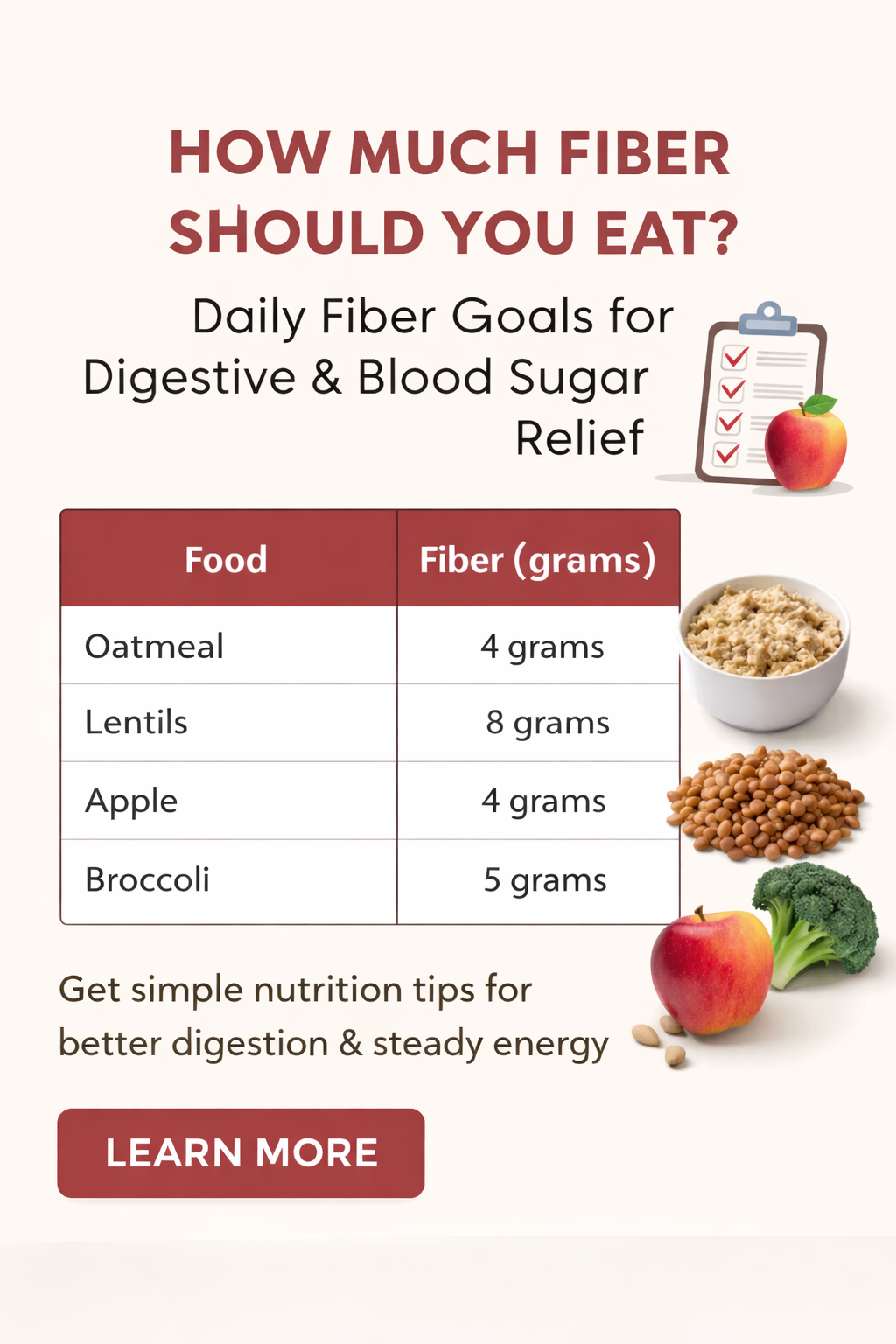 HOW MUCH FIBER SHOULD YOU EAT?

Daily Fiber Goals for Digestive & Blood Sugar Relief

| Food | Fiber (grams) |
|---|---|
| Oatmeal | 4 grams |
| Lentils | 8 grams |
| Apple | 4 grams |
| Broccoli | 5 grams |

Get simple nutrition tips for better digestion & steady energy

LEARN MORE